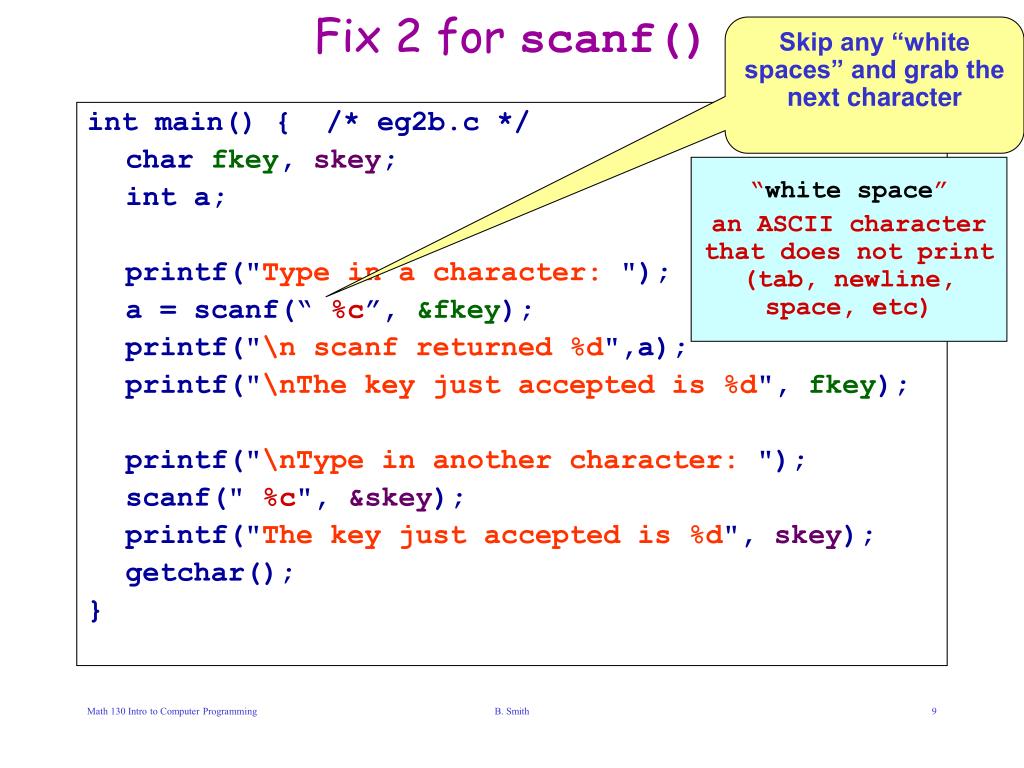 Fix 2 for scanf()

Skip any “white spaces” and grab the next character

int main() {  /* eg2b.c */
  char fkey, skey;
  int a;

  printf("Type in a character: ");
  a = scanf(“ %c”, &fkey);
  printf("\n scanf returned %d",a);
  printf("\nThe key just accepted is %d", fkey);

  printf("\nType in another character: ");
  scanf(" %c", &skey);
  printf("The key just accepted is %d", skey);
  getchar();
}

“white space”
an ASCII character that does not print (tab, newline, space, etc)

Math 130 Intro to Computer Programming

B. Smith

9